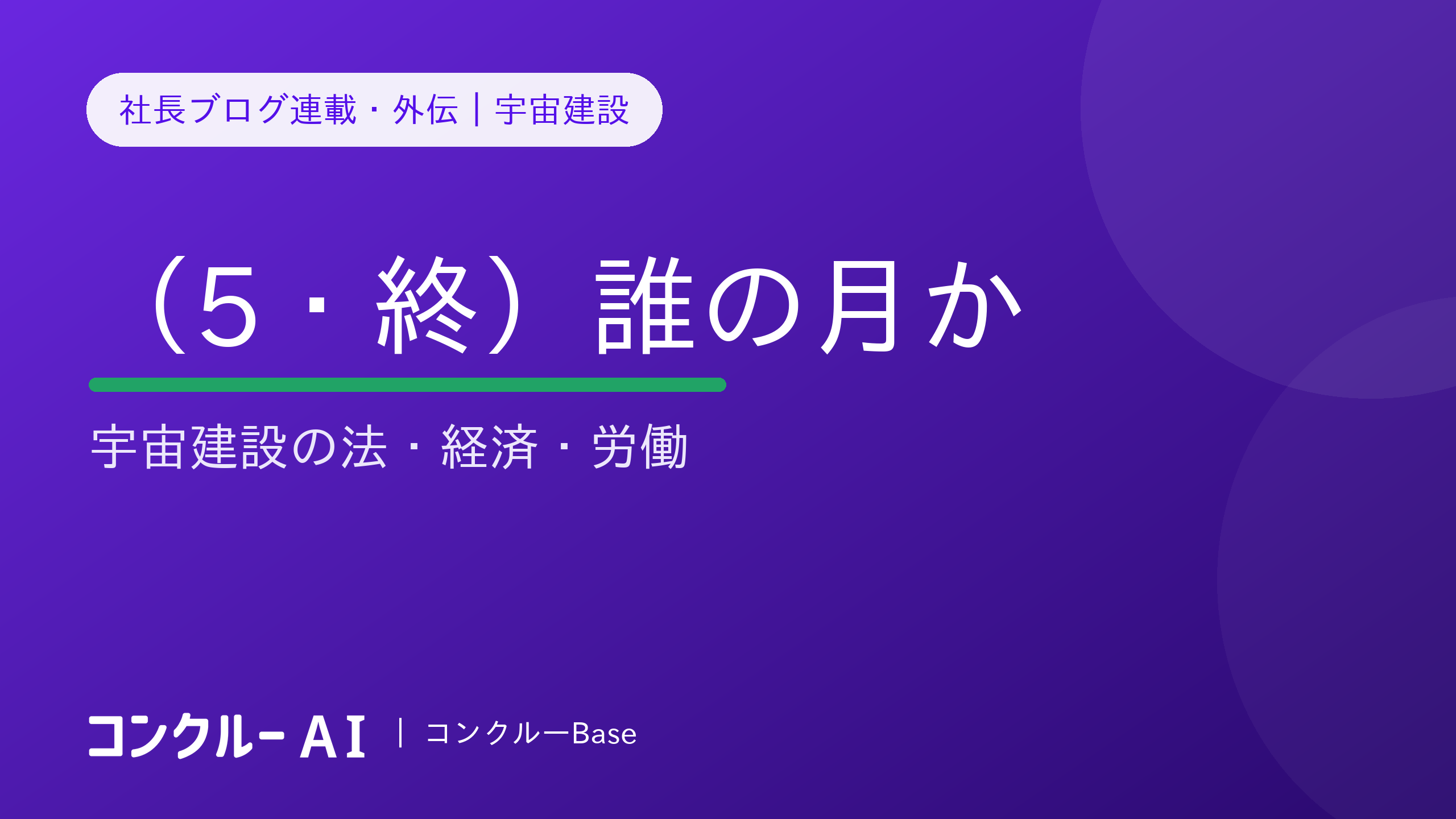 社長ブログ連載・外伝｜宇宙建設

（5・終）誰の月か

宇宙建設の法・経済・労働

コンクルー AI | コンクルーBase